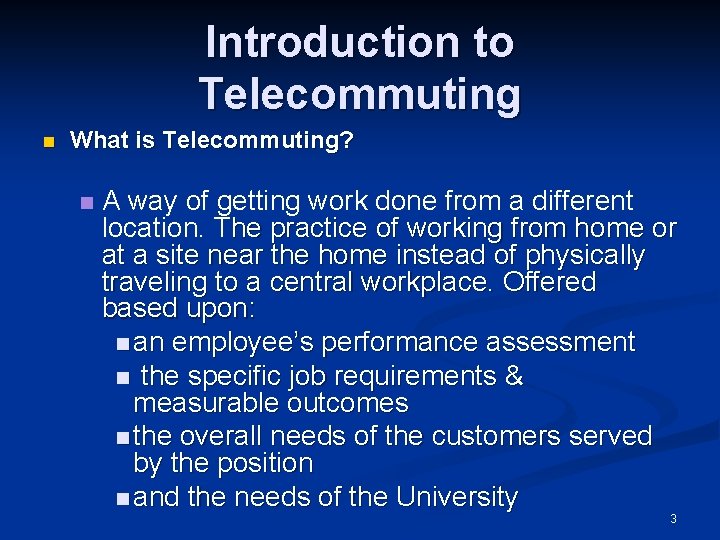 Introduction to Telecommuting

What is Telecommuting?

A way of getting work done from a different location. The practice of working from home or at a site near the home instead of physically traveling to a central workplace. Offered based upon:

an employee's performance assessment

the specific job requirements & measurable outcomes

the overall needs of the customers served by the position

and the needs of the University

3